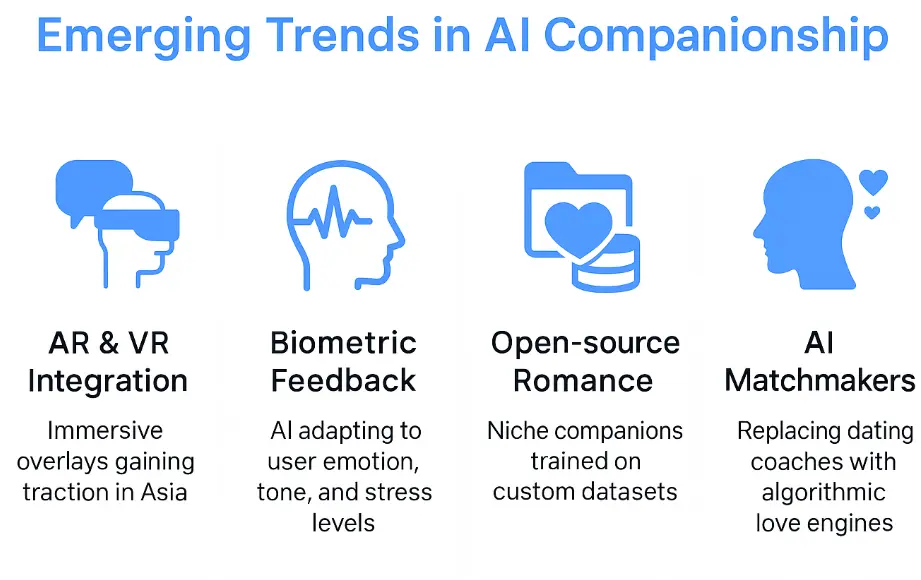 Emerging Trends in AI Companionship

AR & VR Integration

Immersive overlays gaining traction in Asia

Biometric Feedback

AI adapting to user emotion, tone, and stress levels

Open-source Romance

Niche companions trained on custom datasets

AI Matchmakers

Replacing dating coaches with algorithmic love engines